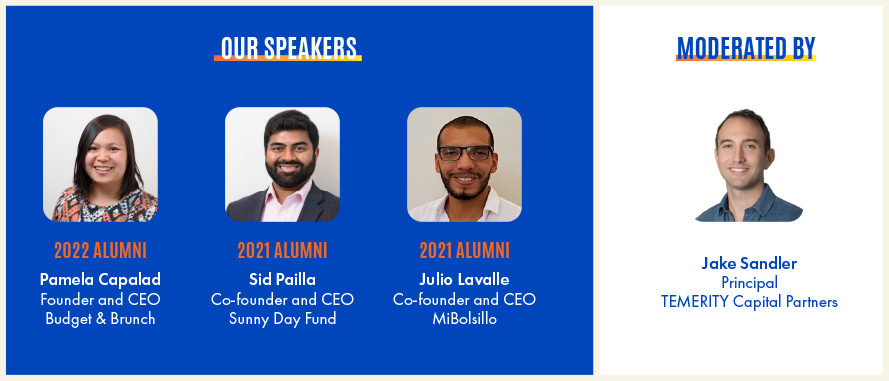 OUR SPEAKERS

2022 ALUMNI
Pamela Capalad
Founder and CEO
Budget & Brunch

2021 ALUMNI
Sid Pailla
Co-founder and CEO
Sunny Day Fund

2021 ALUMNI
Julio Lavalle
Co-founder and CEO
MiBolsillo

MODERATED BY

Jake Sandler
Principal
TEMERITY Capital Partners